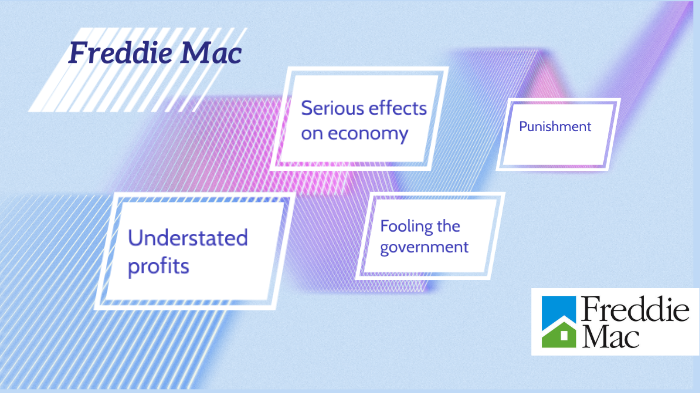 Freddie Mac

Serious effects on economy

Punishment

Understated profits

Fooling the government

Freddie Mac